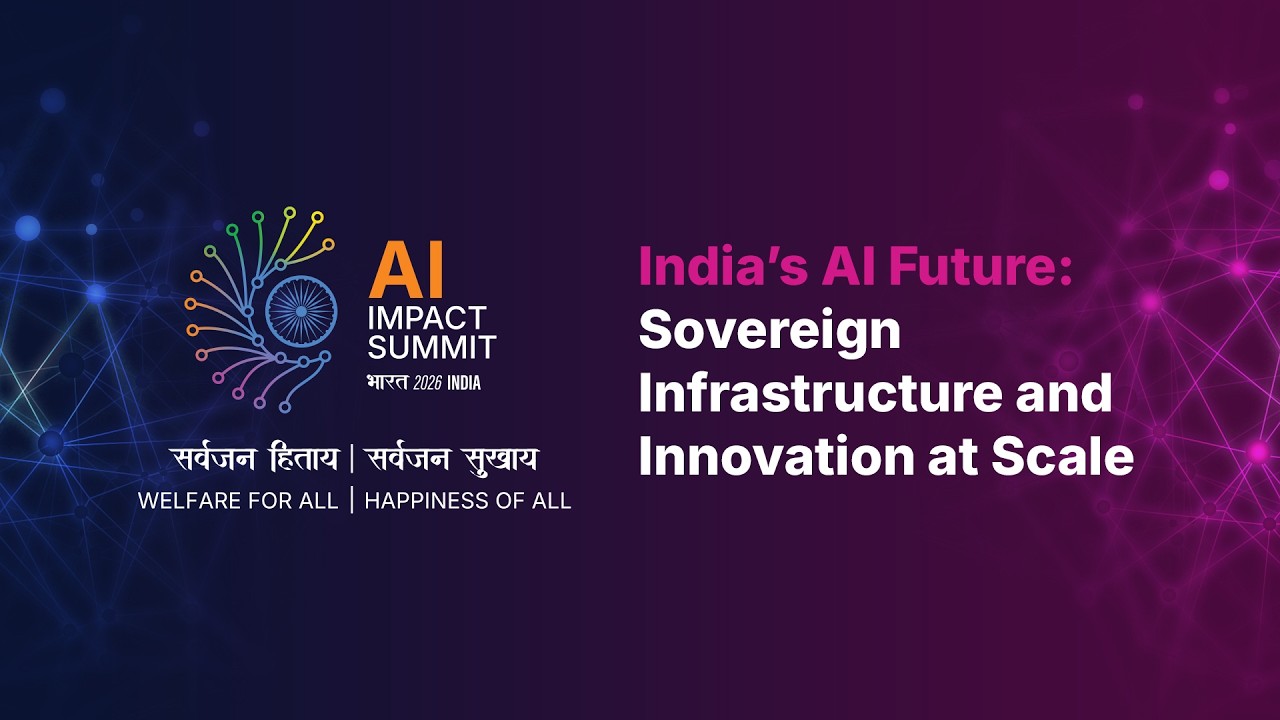 AI
IMPACT
SUMMIT
भारत 2026 INDIA

सर्वजन हिताय | सर्वजन सुखाय
WELFARE FOR ALL | HAPPINESS OF ALL

India's AI Future:
Sovereign Infrastructure and Innovation at Scale